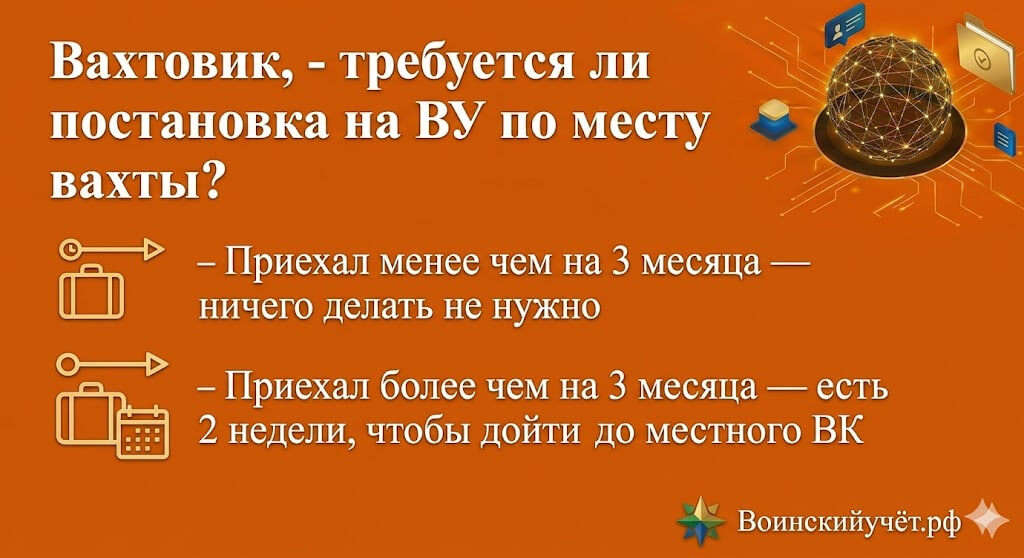 Вахтовик, - требуется ли постановка на ВУ по месту вахты?

– Приехал менее чем на 3 месяца — ничего делать не нужно

– Приехал более чем на 3 месяца — есть 2 недели, чтобы дойти до местного ВК

Воинскийучёт.рф